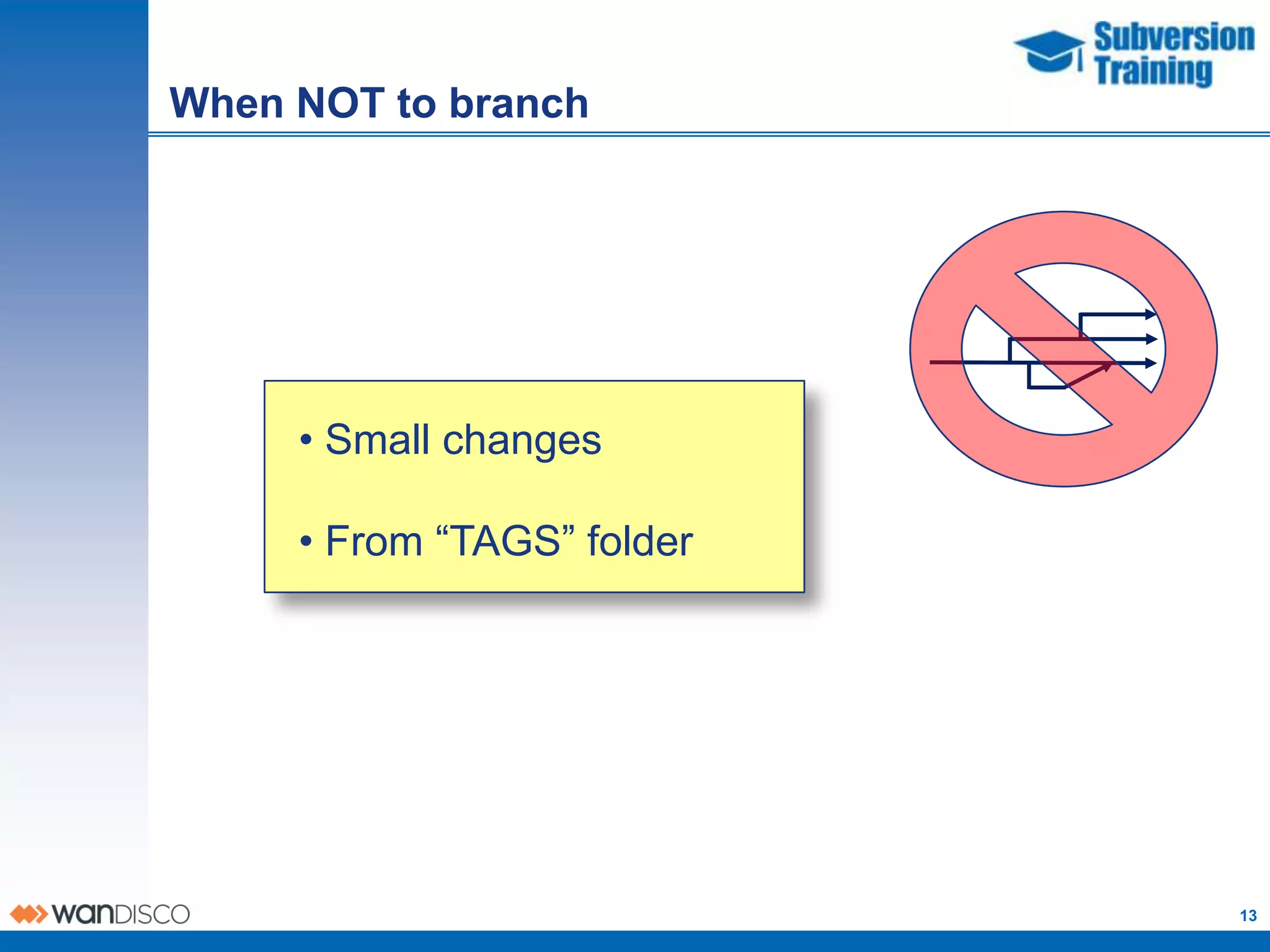 Subversion Training

When NOT to branch

• Small changes

• From “TAGS” folder

wanDISCO

13